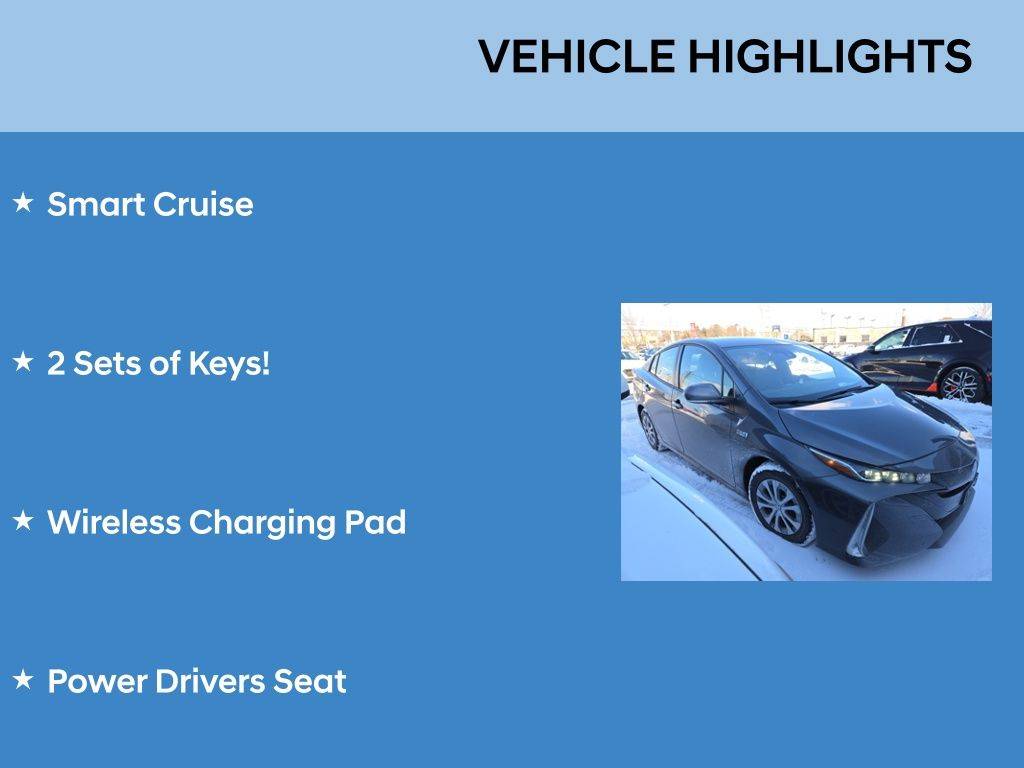 VEHICLE HIGHLIGHTS

★ Smart Cruise

★ 2 Sets of Keys!

★ Wireless Charging Pad

★ Power Drivers Seat